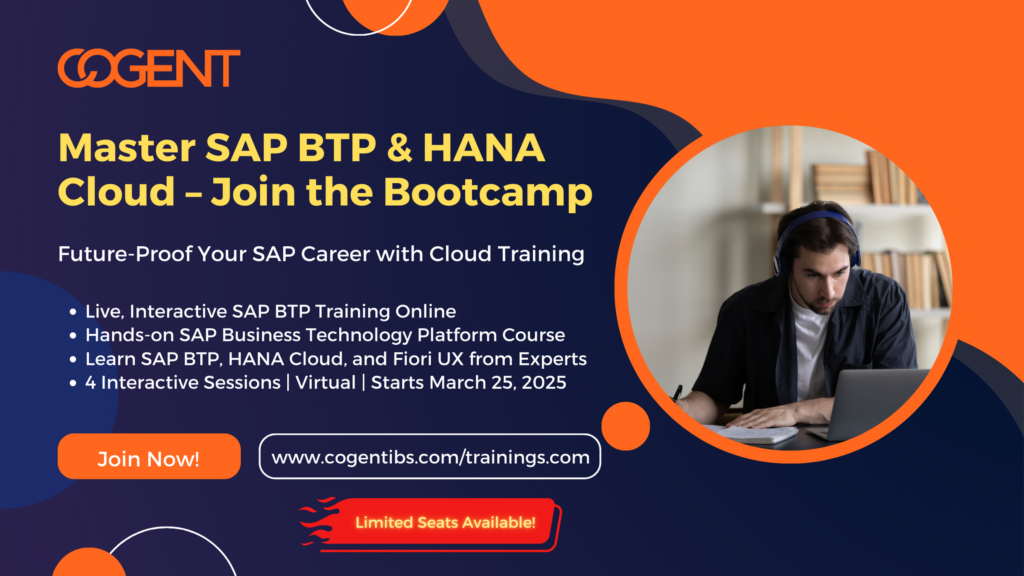 COGENT

Master SAP BTP & HANA Cloud – Join the Bootcamp

Future-Proof Your SAP Career with Cloud Training

• Live, Interactive SAP BTP Training Online
• Hands-on SAP Business Technology Platform Course
• Learn SAP BTP, HANA Cloud, and Fiori UX from Experts
• 4 Interactive Sessions | Virtual | Starts March 25, 2025

Join Now!

www.cogentibs.com/trainings.com

Limited Seats Available!